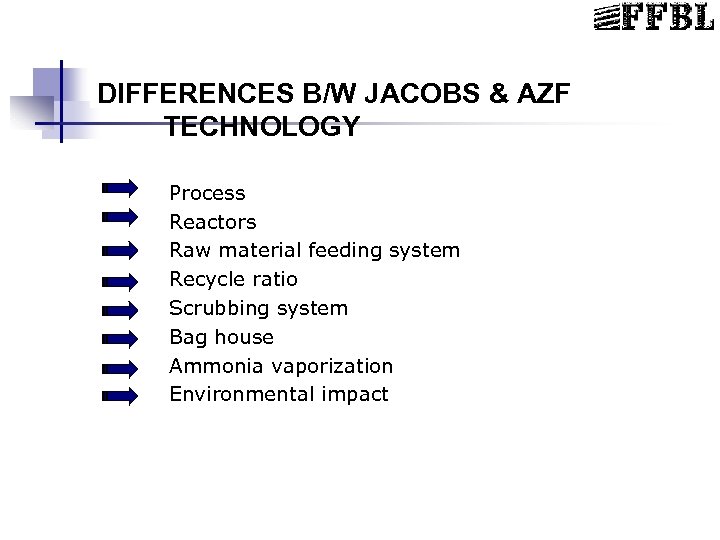 FFBL

DIFFERENCES B/W JACOBS & AZF TECHNOLOGY

Process
Reactors
Raw material feeding system
Recycle ratio
Scrubbing system
Bag house
Ammonia vaporization
Environmental impact